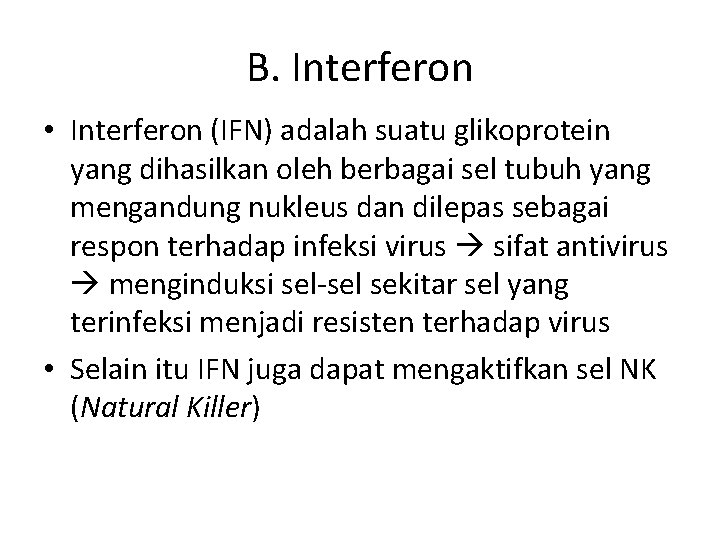 B. Interferon

• Interferon (IFN) adalah suatu glikoprotein yang dihasilkan oleh berbagai sel tubuh yang mengandung nukleus dan dilepas sebagai respon terhadap infeksi virus → sifat antivirus → menginduksi sel-sel sekitar sel yang terinfeksi menjadi resisten terhadap virus

• Selain itu IFN juga dapat mengaktifkan sel NK (Natural Killer)